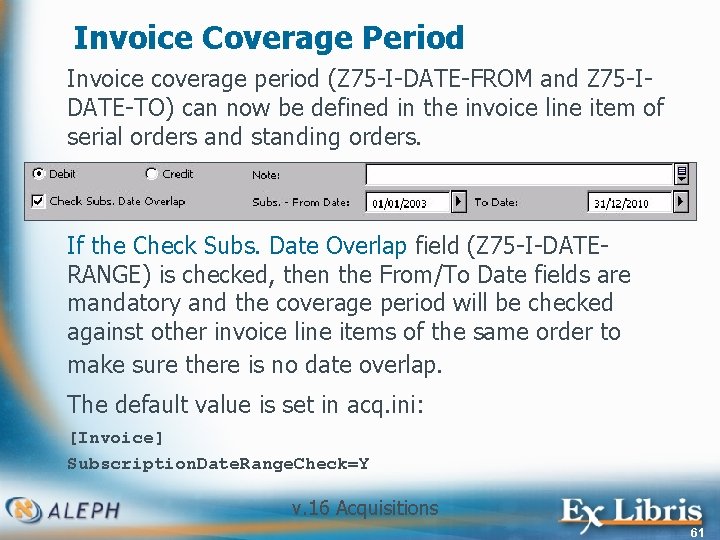 Invoice Coverage Period

Invoice coverage period (Z75-I-DATE-FROM and Z75-I-DATE-TO) can now be defined in the invoice line item of serial orders and standing orders.

Debit
Credit
Note:
Check Subs. Date Overlap
Subs. - From Date: 01/01/2003
To Date: 31/12/2010

If the Check Subs. Date Overlap field (Z75-I-DATE-RANGE) is checked, then the From/To Date fields are mandatory and the coverage period will be checked against other invoice line items of the same order to make sure there is no date overlap.

The default value is set in acq.ini:

[Invoice]

SubscriptionDateRangeCheck=Y

ALEPH

v.16 Acquisitions

Ex Libris

61